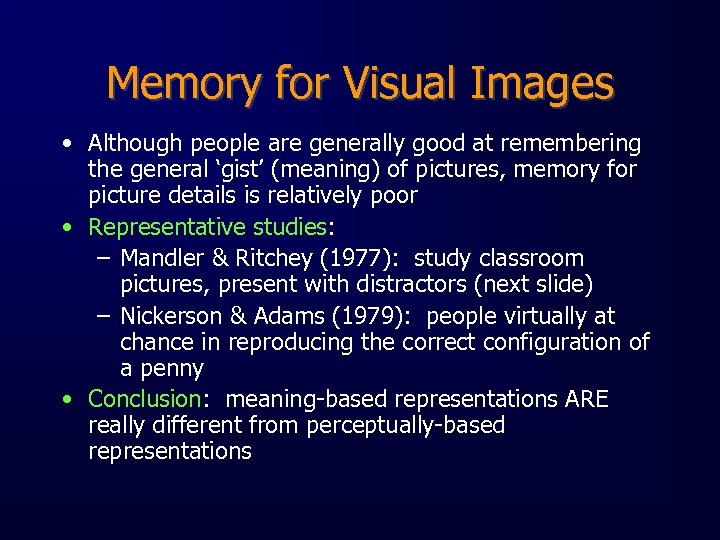 Memory for Visual Images

• Although people are generally good at remembering the general ‘gist’ (meaning) of pictures, memory for picture details is relatively poor

• Representative studies:

– Mandler & Ritchey (1977): study classroom pictures, present with distractors (next slide)

– Nickerson & Adams (1979): people virtually at chance in reproducing the correct configuration of a penny

• Conclusion: meaning-based representations ARE really different from perceptually-based representations